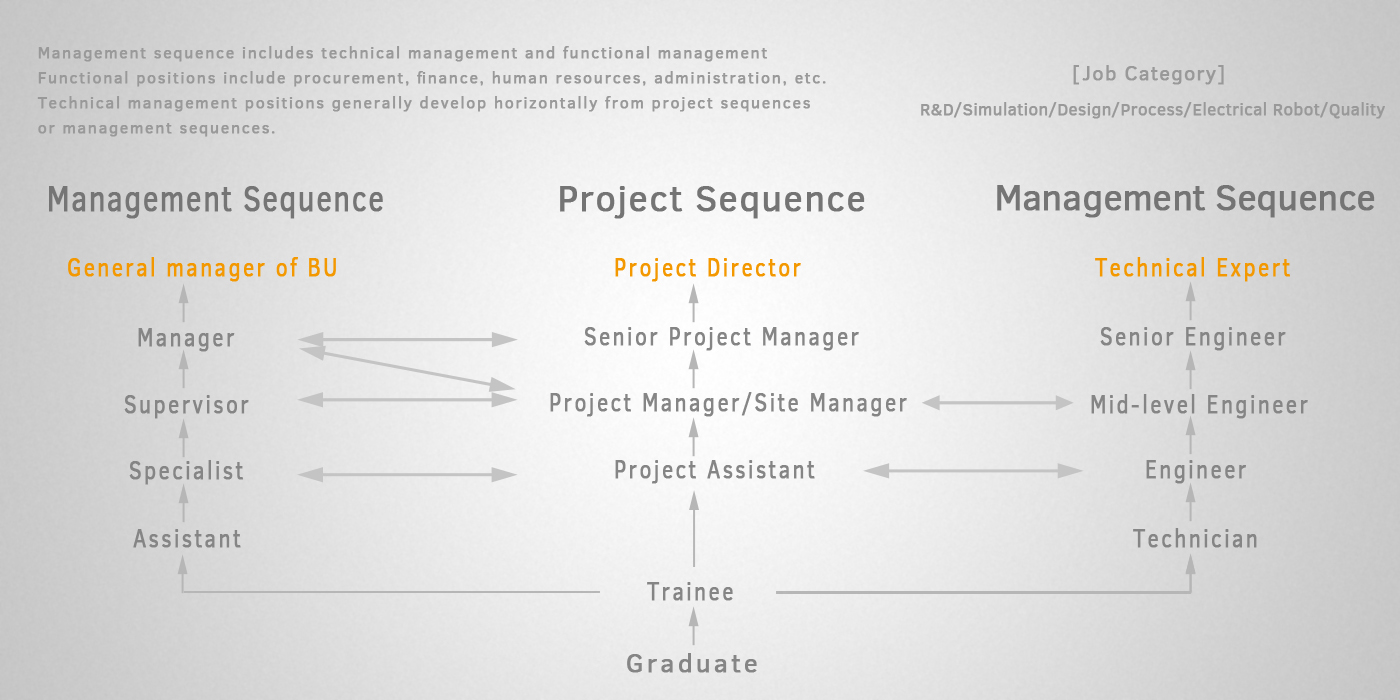 Management sequence includes technical management and functional management
Functional positions include procurement, finance, human resources, administration, etc.
Technical management positions generally develop horizontally from project sequences or management sequences.

[Job Category]
R&D/Simulation/Design/Process/Electrical Robot/Quality

Management Sequence

General manager of BU
Manager
Supervisor
Specialist
Assistant

Project Sequence

Project Director
Senior Project Manager
Project Manager/Site Manager
Project Assistant
Trainee
Graduate

Management Sequence

Technical Expert
Senior Engineer
Mid-level Engineer
Engineer
Technician